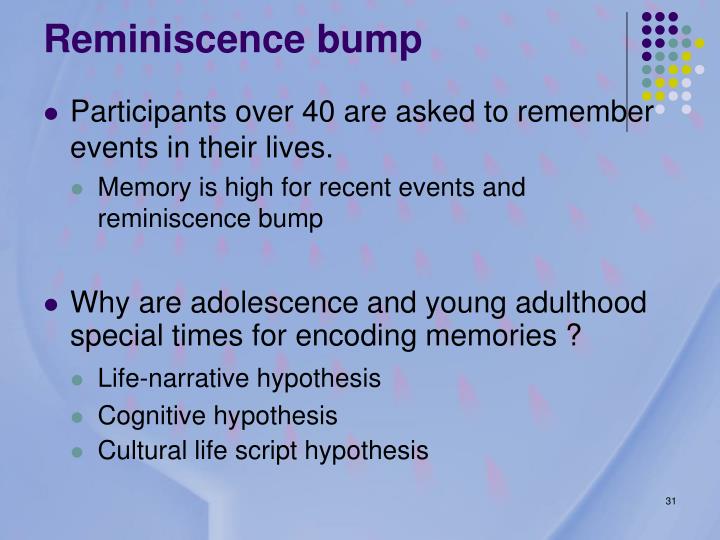 Reminiscence bump

- Participants over 40 are asked to remember events in their lives.
  - Memory is high for recent events and reminiscence bump

- Why are adolescence and young adulthood special times for encoding memories ?
  - Life-narrative hypothesis
  - Cognitive hypothesis
  - Cultural life script hypothesis

31